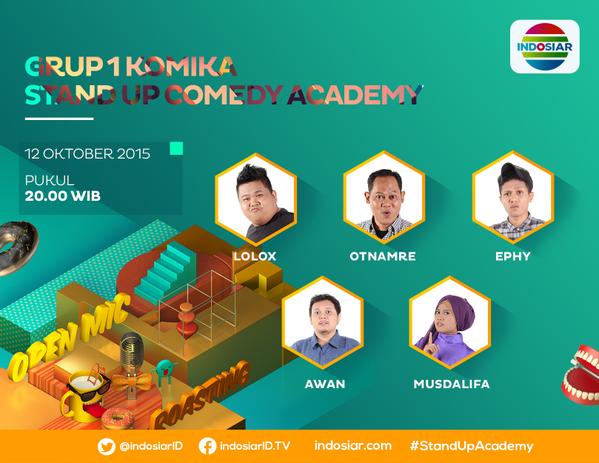 INDOSIAR

GRUP 1 KOMIKA
STAND UP COMEDY ACADEMY

12 OKTOBER 2015

PUKUL
20.00 WIB

LOLOX

OTNAMRE

EPHY

AWAN

MUSDALIFA

OPEN MIC

ROASTING

@indosiarID indosiarID.TV indosiar.com #StandUpAcademy